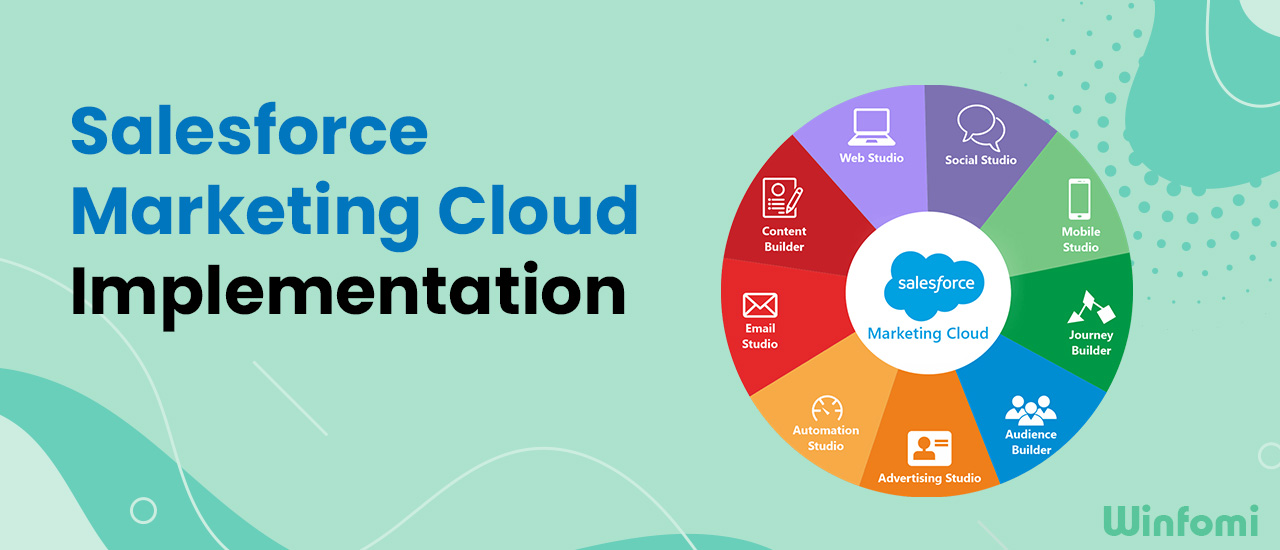 Salesforce Marketing Cloud Implementation

Web Studio
Social Studio
Mobile Studio
Journey Builder
Audience Builder
Advertising Studio
Automation Studio
Email Studio
Content Builder

salesforce
Marketing Cloud

Winfomi